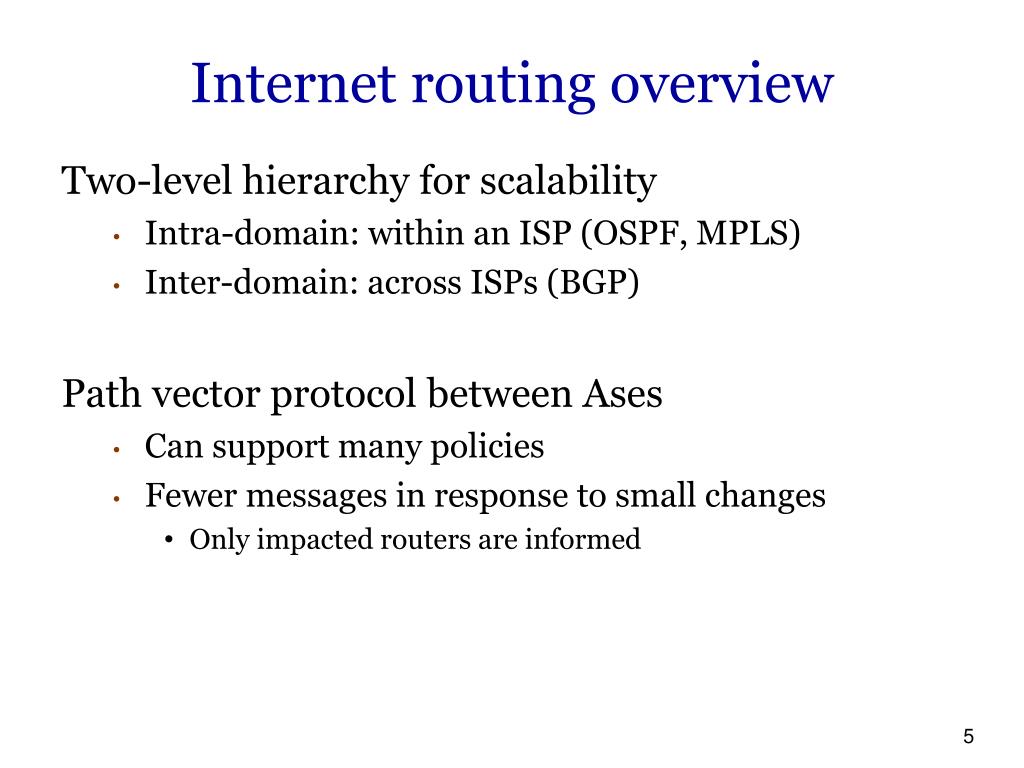 Internet routing overview

Two-level hierarchy for scalability

• Intra-domain: within an ISP (OSPF, MPLS)

• Inter-domain: across ISPs (BGP)

Path vector protocol between Ases

• Can support many policies

• Fewer messages in response to small changes

• Only impacted routers are informed

5